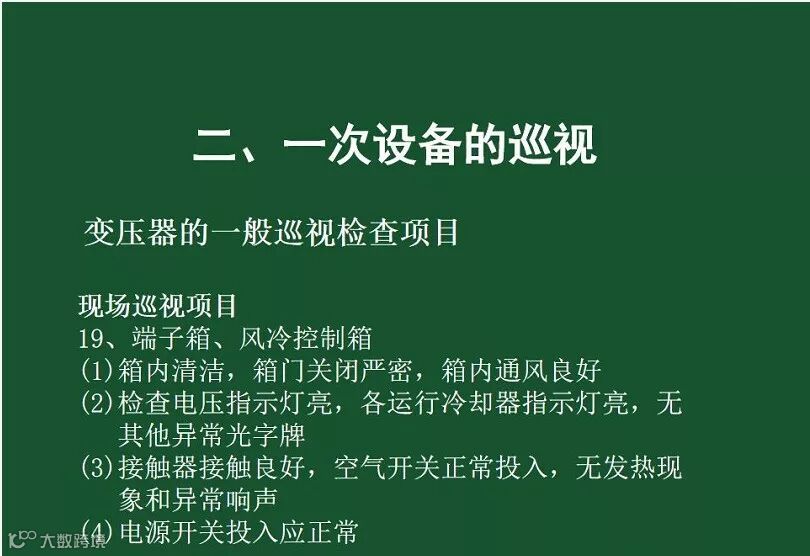 二、一次设备的巡视

变压器的一般巡视检查项目

现场巡视项目

19、端子箱、风冷控制箱

(1)箱内清洁，箱门关闭严密，箱内通风良好

(2)检查电压指示灯亮，各运行冷却器指示灯亮，无其他异常光字牌

(3)接触器接触良好，空气开关正常投入，无发热现象和异常响声

(4)电源开关投入应正常

大数跨境